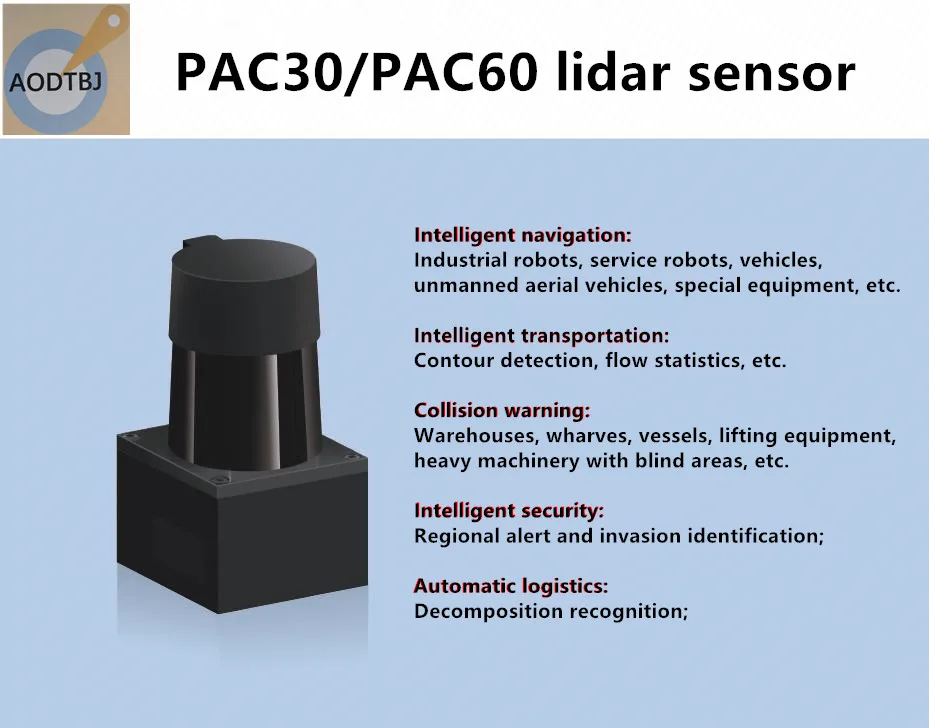 AODTBJ

PAC30/PAC60 lidar sensor

Intelligent navigation:
Industrial robots, service robots, vehicles, unmanned aerial vehicles, special equipment, etc.

Intelligent transportation:
Contour detection, flow statistics, etc.

Collision warning:
Warehouses, wharves, vessels, lifting equipment, heavy machinery with blind areas, etc.

Intelligent security:
Regional alert and invasion identification;

Automatic logistics:
Decomposition recognition;